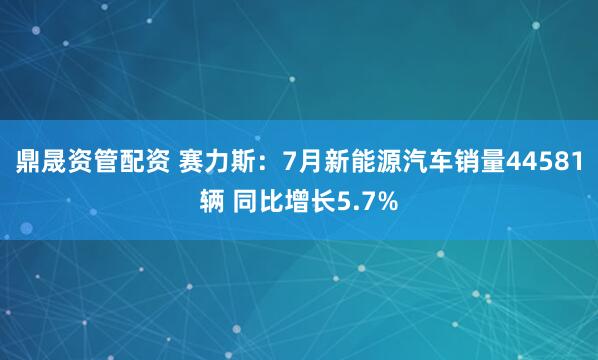 鼎晟资管配资 赛力斯：7月新能源汽车销量44581辆 同比增长5.7%